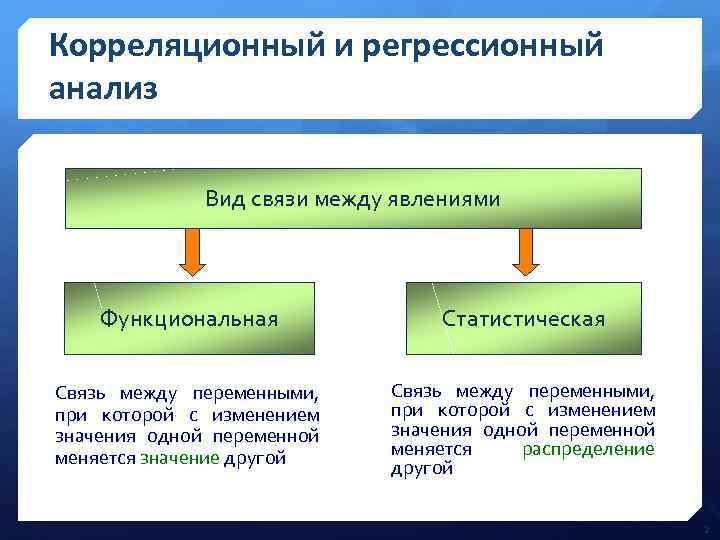 Корреляционный и регрессионный анализ

Вид связи между явлениями

Функциональная

Статистическая

Связь между переменными, при которой с изменением значения одной переменной меняется значение другой

Связь между переменными, при которой с изменением значения одной переменной меняется распределение другой

2